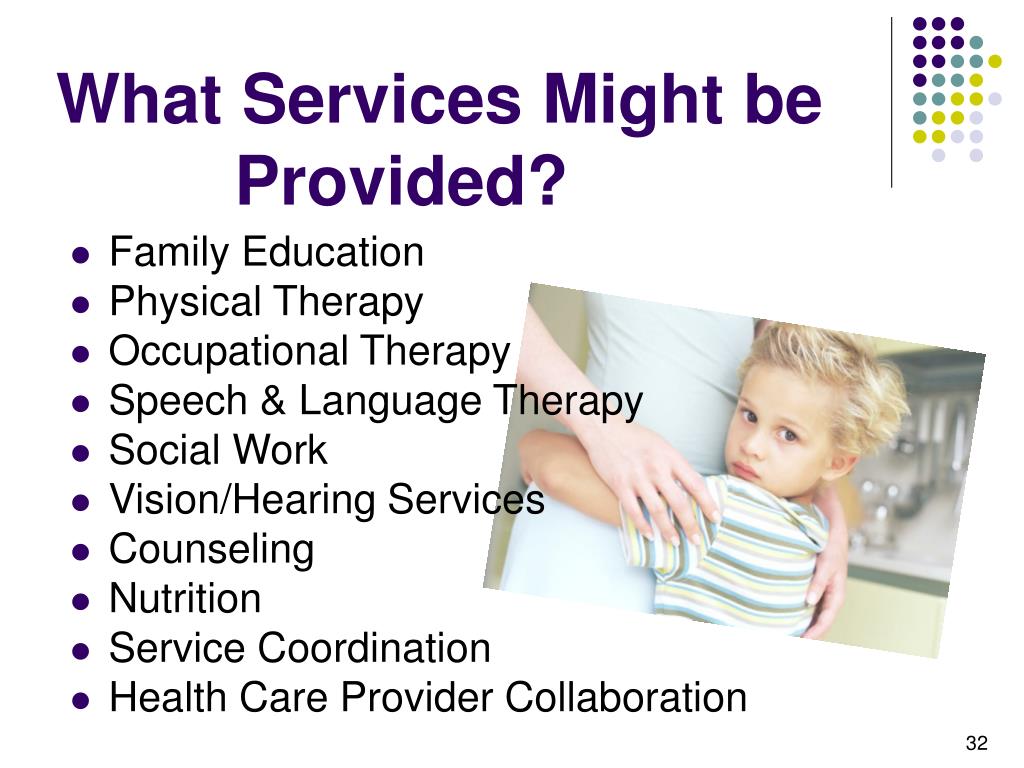 What Services Might be Provided?

- Family Education
- Physical Therapy
- Occupational Therapy
- Speech & Language Therapy
- Social Work
- Vision/Hearing Services
- Counseling
- Nutrition
- Service Coordination
- Health Care Provider Collaboration

32